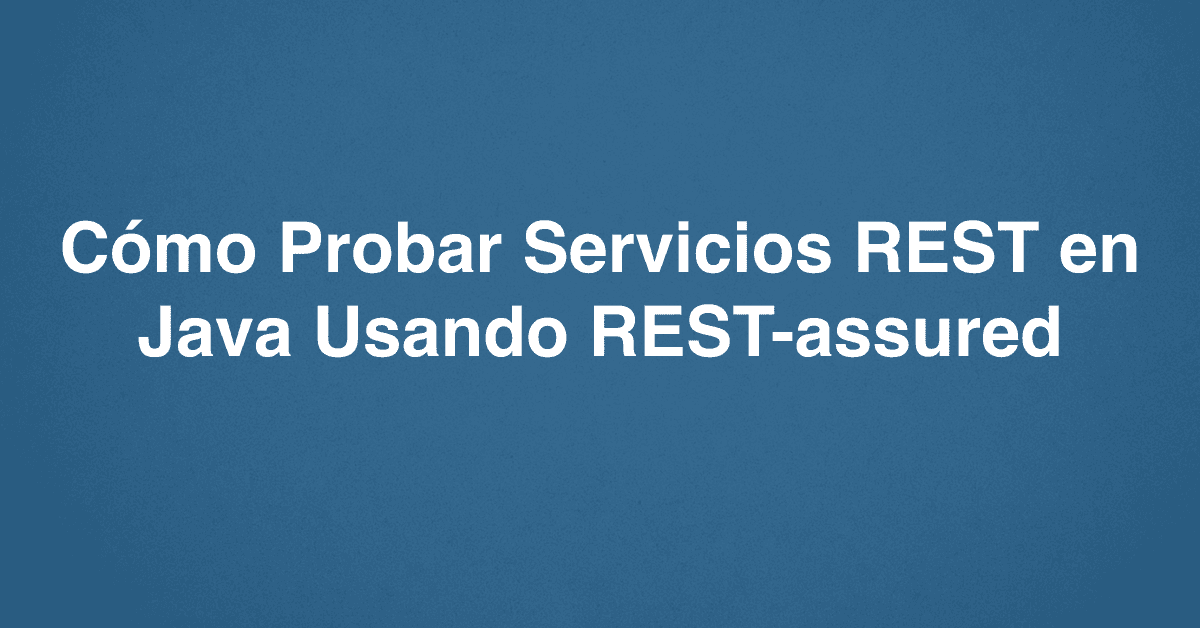 Cómo Probar Servicios REST en Java Usando REST-assured